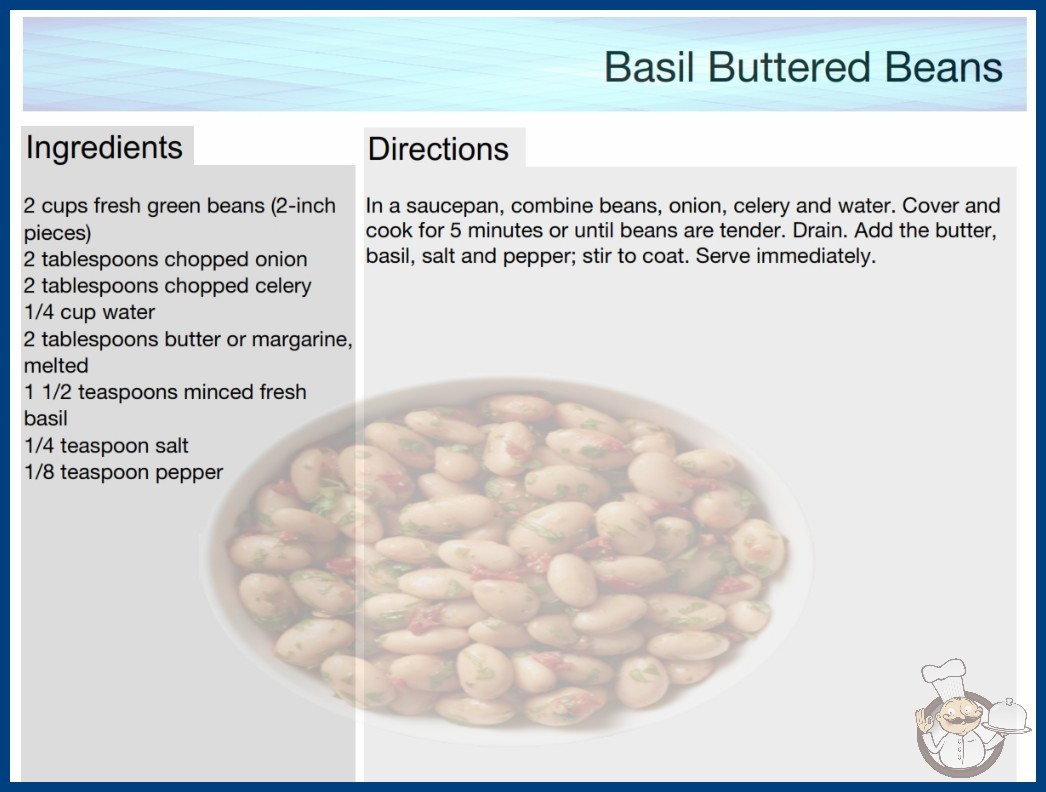 Basil Buttered Beans

Ingredients

2 cups fresh green beans (2-inch pieces)
2 tablespoons chopped onion
2 tablespoons chopped celery
1/4 cup water
2 tablespoons butter or margarine, melted
1 1/2 teaspoons minced fresh basil
1/4 teaspoon salt
1/8 teaspoon pepper

Directions

In a saucepan, combine beans, onion, celery and water. Cover and cook for 5 minutes or until beans are tender. Drain. Add the butter, basil, salt and pepper; stir to coat. Serve immediately.